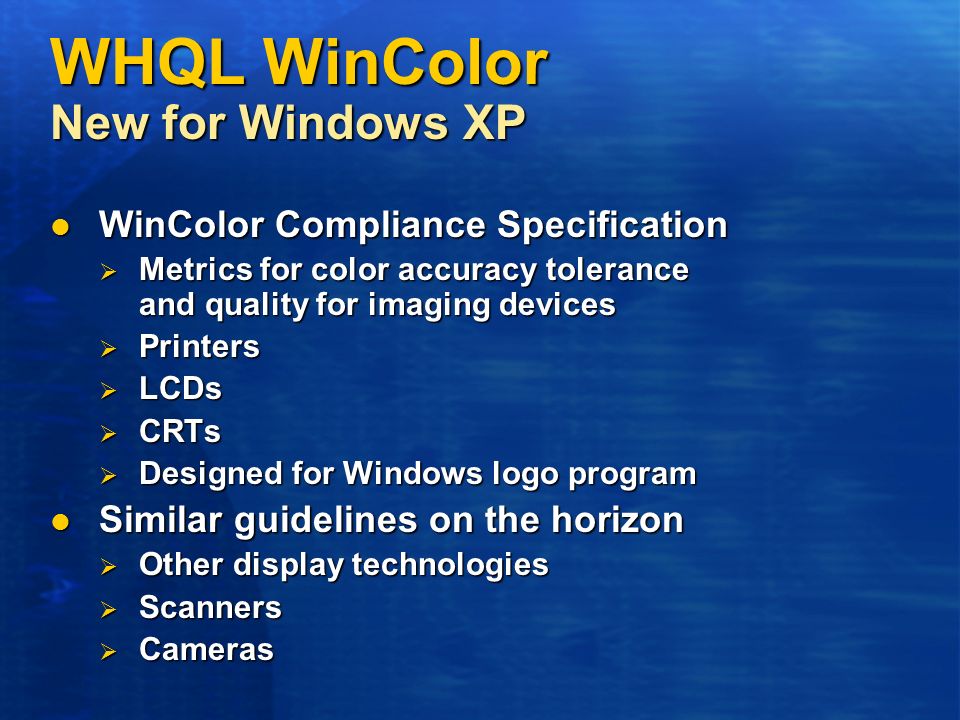 WHQL WinColor
New for Windows XP

- WinColor Compliance Specification
  - Metrics for color accuracy tolerance and quality for imaging devices
  - Printers
  - LCDs
  - CRTs
  - Designed for Windows logo program
- Similar guidelines on the horizon
  - Other display technologies
  - Scanners
  - Cameras